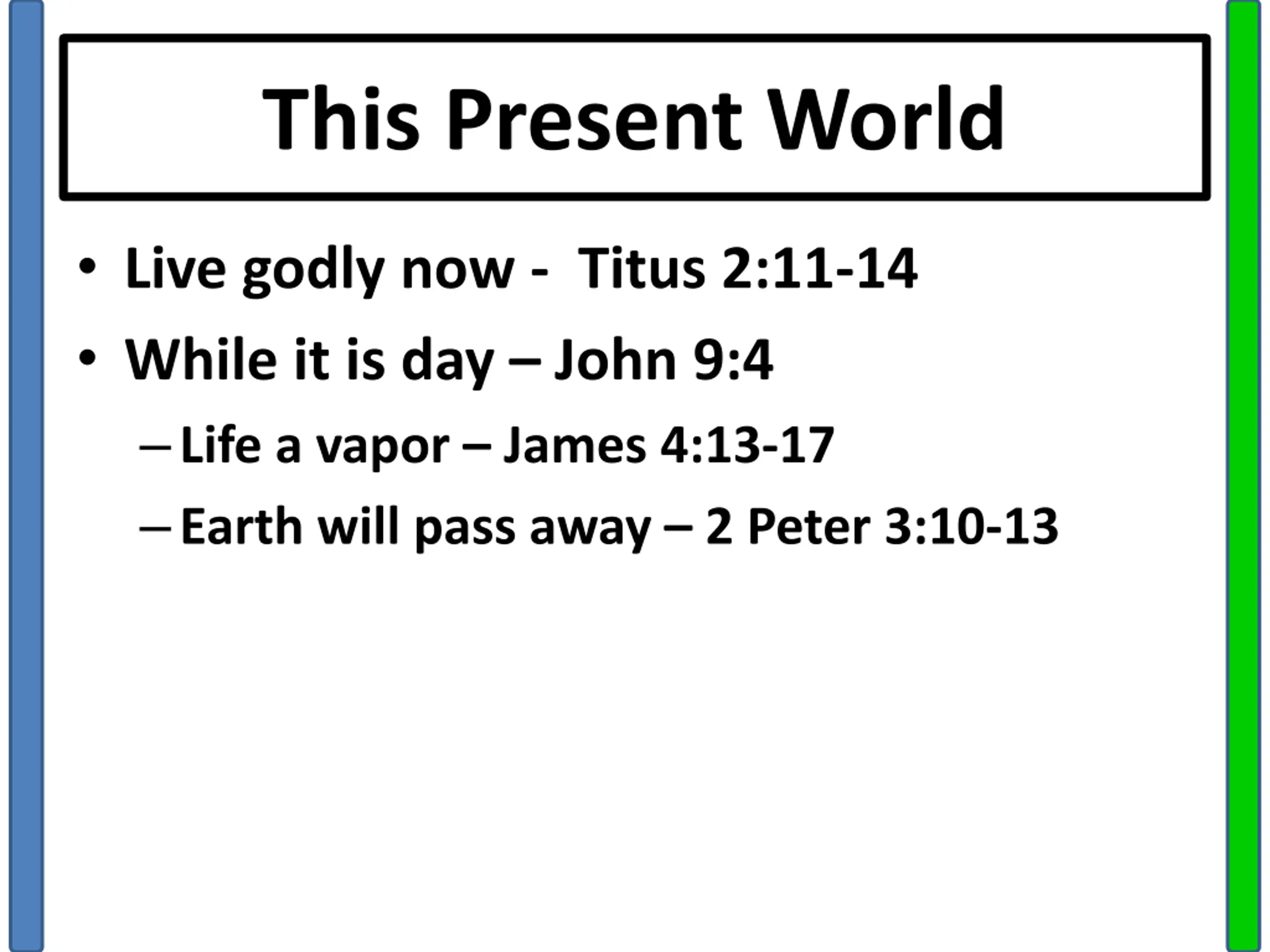 This Present World

• Live godly now - Titus 2:11-14
• While it is day – John 9:4
– Life a vapor – James 4:13-17
– Earth will pass away – 2 Peter 3:10-13